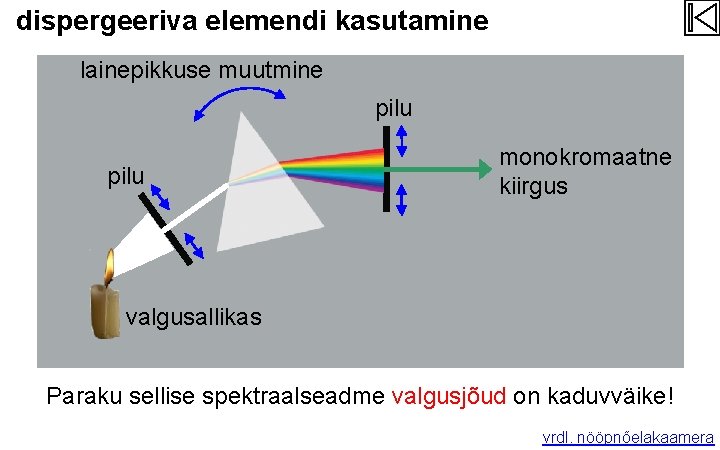 dispergeeriva elemendi kasutamine

lainepikkuse muutmine

pilu

pilu

monokromaatne kiirgus

valgusallikas

Paraku sellise spektraalseadme valgusjõud on kaduvväike!

vrdl. nööpnõelakaamera